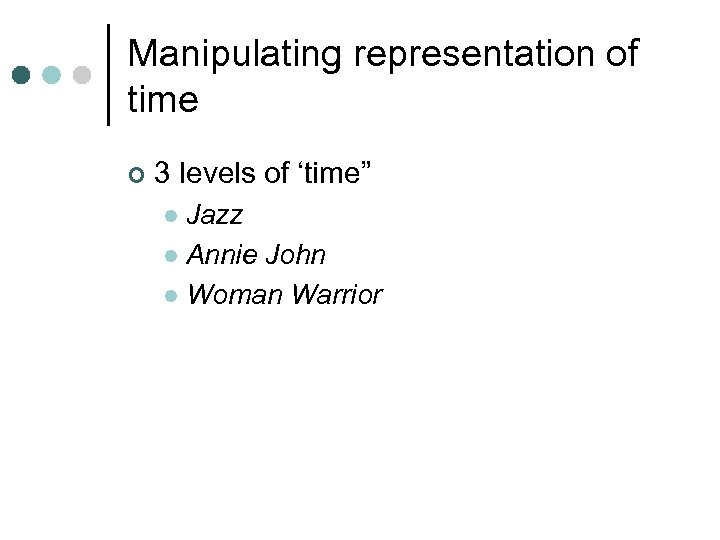 Manipulating representation of time

3 levels of ‘time”

Jazz

Annie John

Woman Warrior